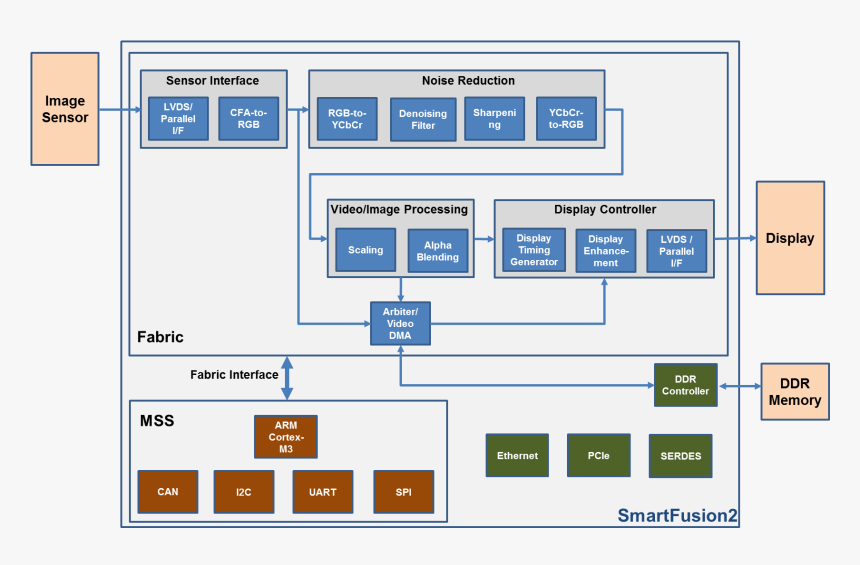 Image Sensor

Sensor Interface

LVDS/ Parallel I/F

CFA-to-RGB

Noise Reduction

RGB-to-YCbCr

Denoising Filter

Sharpening

YCbCr-to-RGB

Video/Image Processing

Scaling

Alpha Blending

Display Controller

Display Timing Generator

Display Enhancement

LVDS / Parallel I/F

Display

Arbiter/ Video DMA

Fabric

Fabric Interface

DDR Controller

DDR Memory

MSS

ARM Cortex-M3

CAN

I2C

UART

SPI

Ethernet

PCIe

SERDES

SmartFusion2